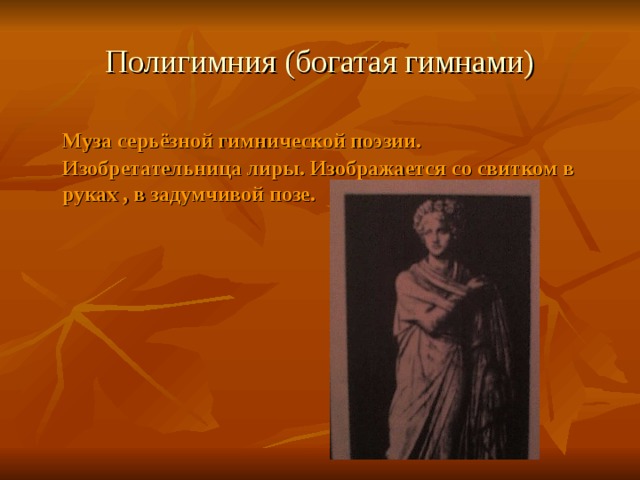 Полигимния (богатая гимнами)

Муза серьёзной гимнической поэзии. Изобретательница лиры. Изображается со свитком в руках , в задумчивой позе.